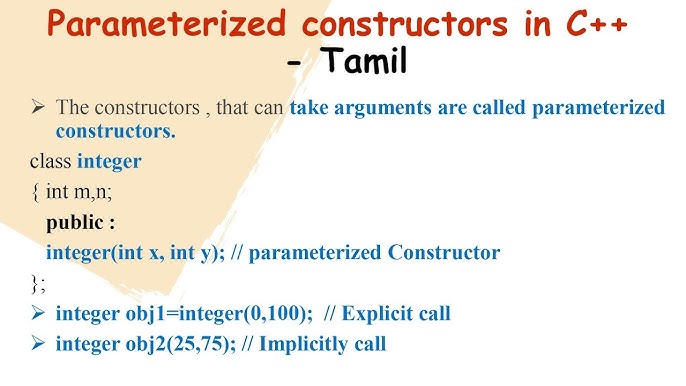 Parameterized constructors in C++
- Tamil

➢ The constructors , that can take arguments are called parameterized constructors.

class integer
{ int m,n;
public :
integer(int x, int y); // parameterized Constructor
};

➢ integer obj1=integer(0,100); // Explicit call

➢ integer obj2(25,75); // Implicitly call